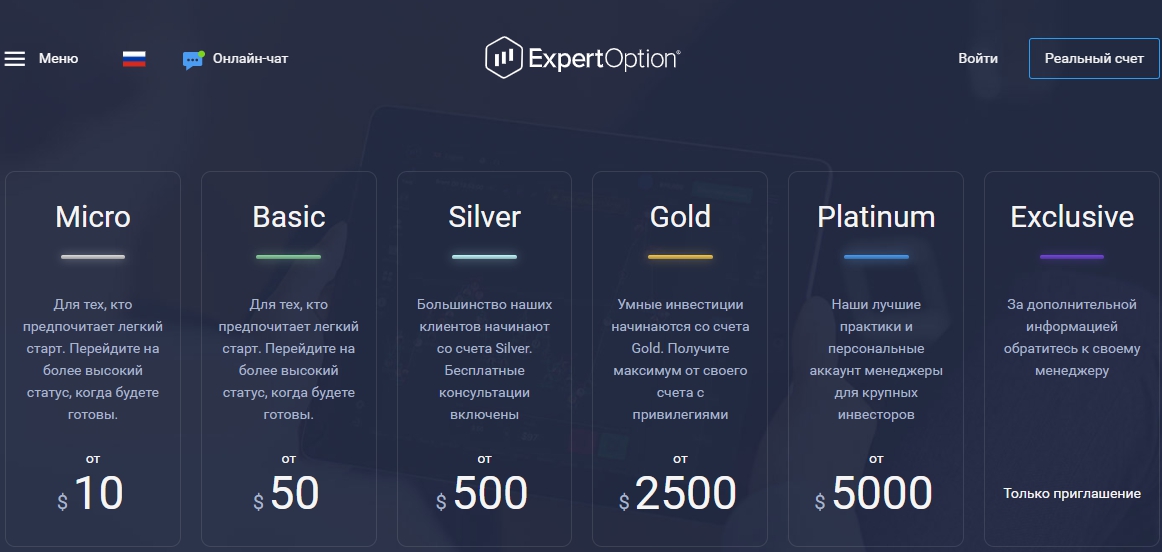 Меню Онлайн-чат

ExpertOption®

Войти Реальный счет

Micro

Для тех, кто предпочитает легкий старт. Перейдите на более высокий статус, когда будете готовы.

от
$ 10

Basic

Для тех, кто предпочитает легкий старт. Перейдите на более высокий статус, когда будете готовы.

от
$ 50

Silver

Большинство наших клиентов начинают со счета Silver. Бесплатные консультации включены

от
$ 500

Gold

Умные инвестиции начинаются со счета Gold. Получите максимум от своего счета с привилегиями

от
$ 2500

Platinum

Наши лучшие практики и персональные аккаунт менеджеры для крупных инвесторов

от
$ 5000

Exclusive

За дополнительной информацией обратитесь к своему менеджеру

Только приглашение